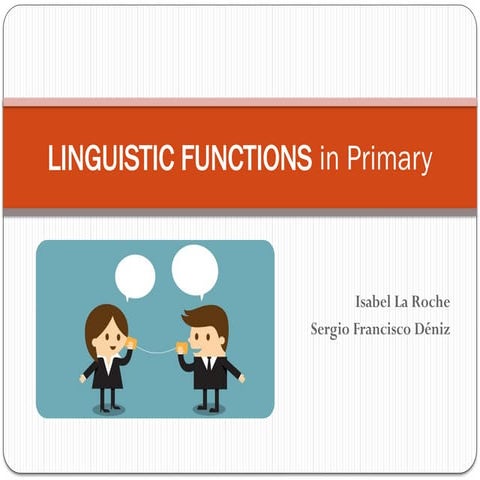 LINGUISTIC FUNCTIONS in Primary

Isabel La Roche
Sergio Francisco Déniz